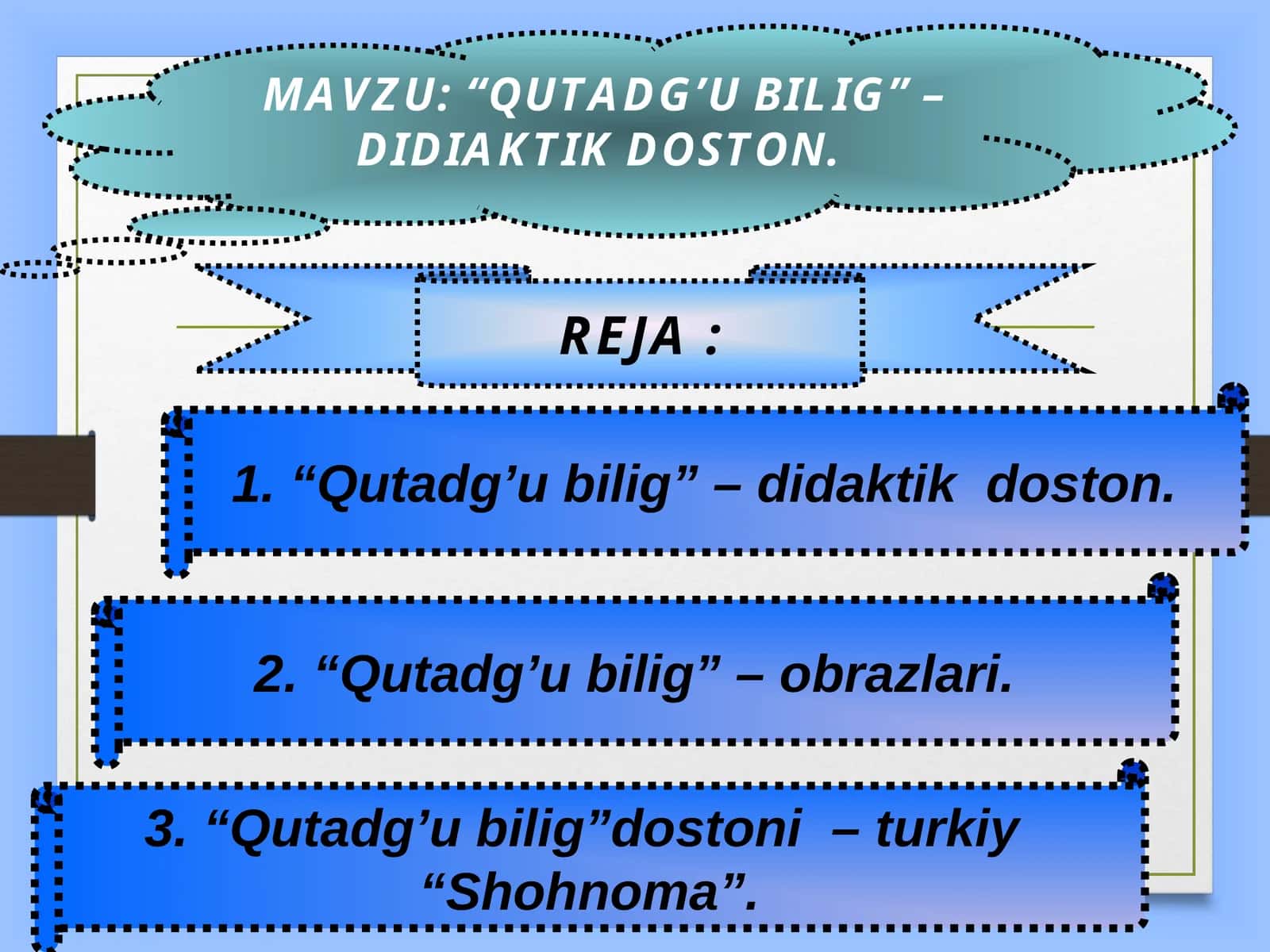 MAVZU: “QUTADG’U BILIG” – DIDIAKTIK DOSTON.

REJA :

1. “Qutadg’u bilig” – didaktik doston.

2. “Qutadg’u bilig” – obrazlari.

3. “Qutadg’u bilig”dostoni – turkiy “Shohnoma”.